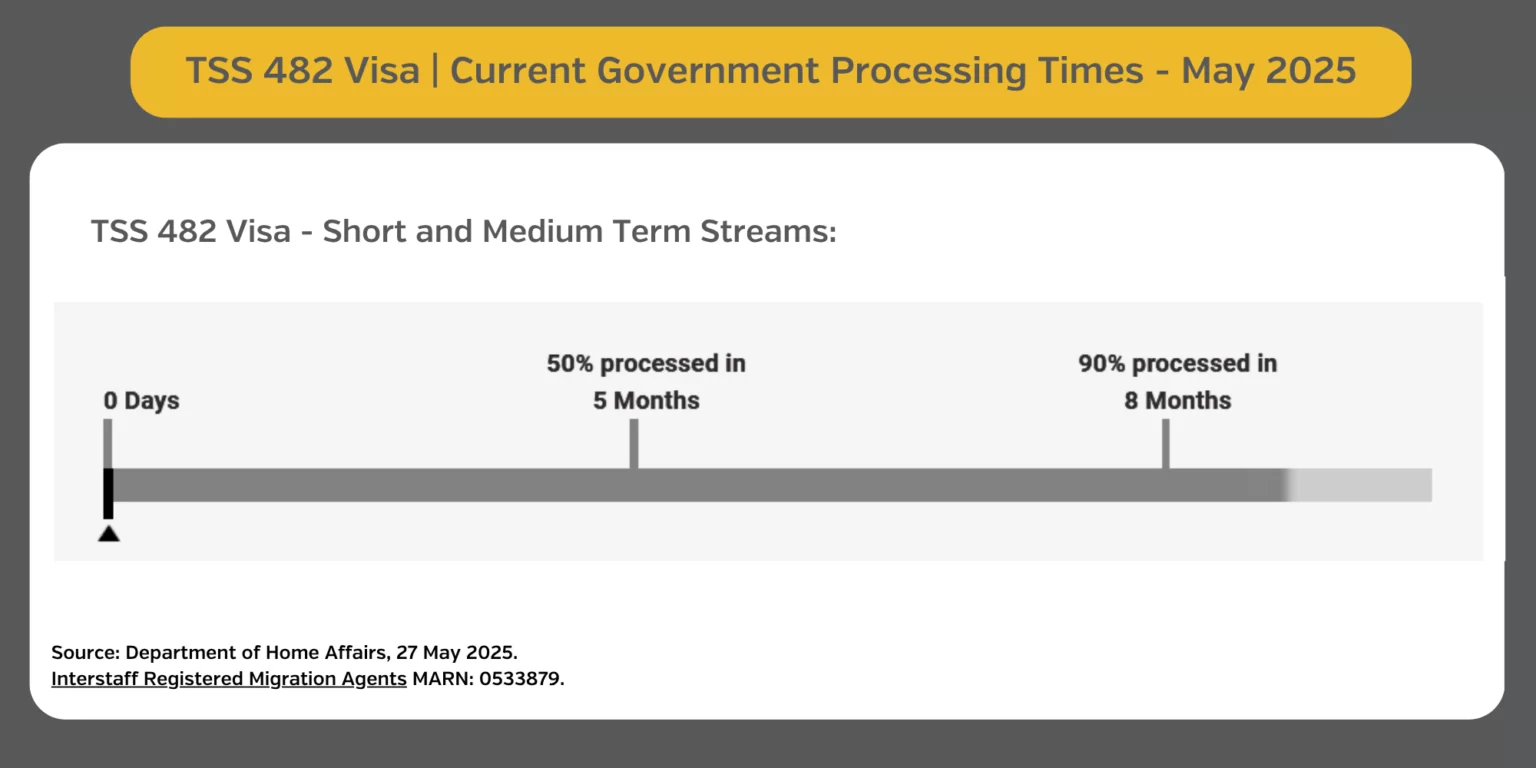 TSS 482 Visa | Current Government Processing Times - May 2025

TSS 482 Visa - Short and Medium Term Streams:

0 Days

50% processed in
5 Months

90% processed in
8 Months

Source: Department of Home Affairs, 27 May 2025.
Interstaff Registered Migration Agents MARN: 0533879.